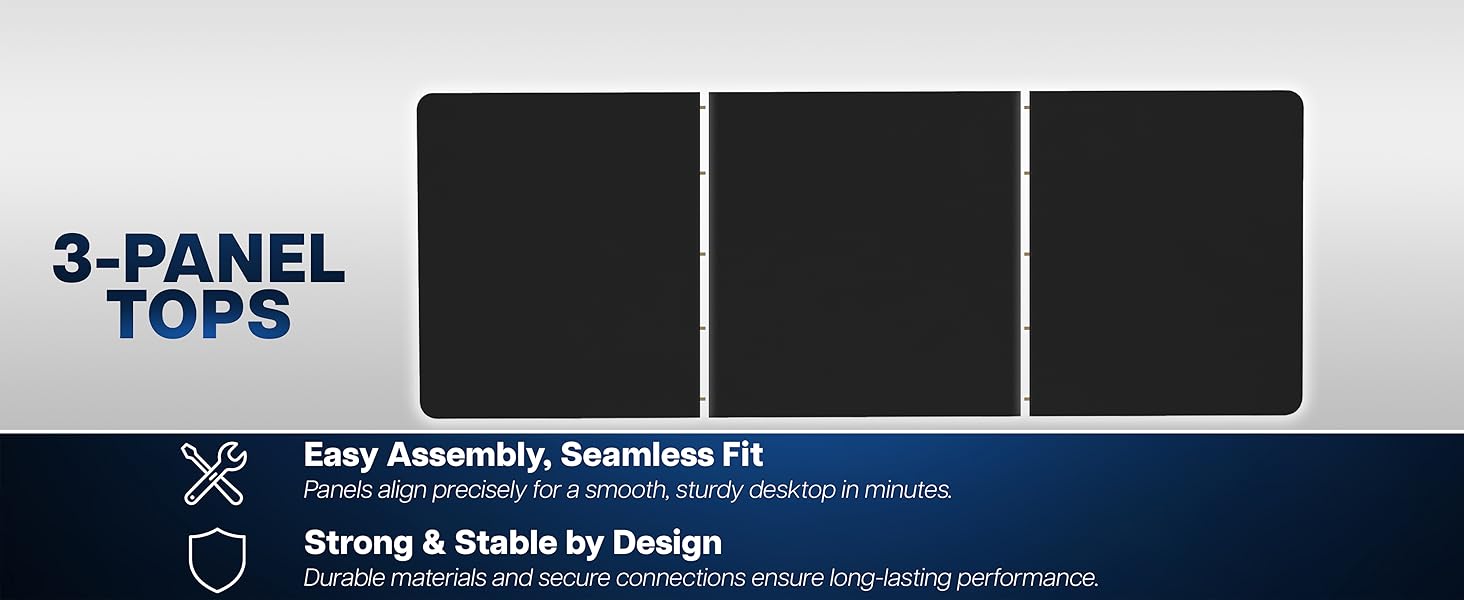 3-PANEL TOPS

Easy Assembly, Seamless Fit
Panels align precisely for a smooth, sturdy desktop in minutes.

Strong & Stable by Design
Durable materials and secure connections ensure long-lasting performance.